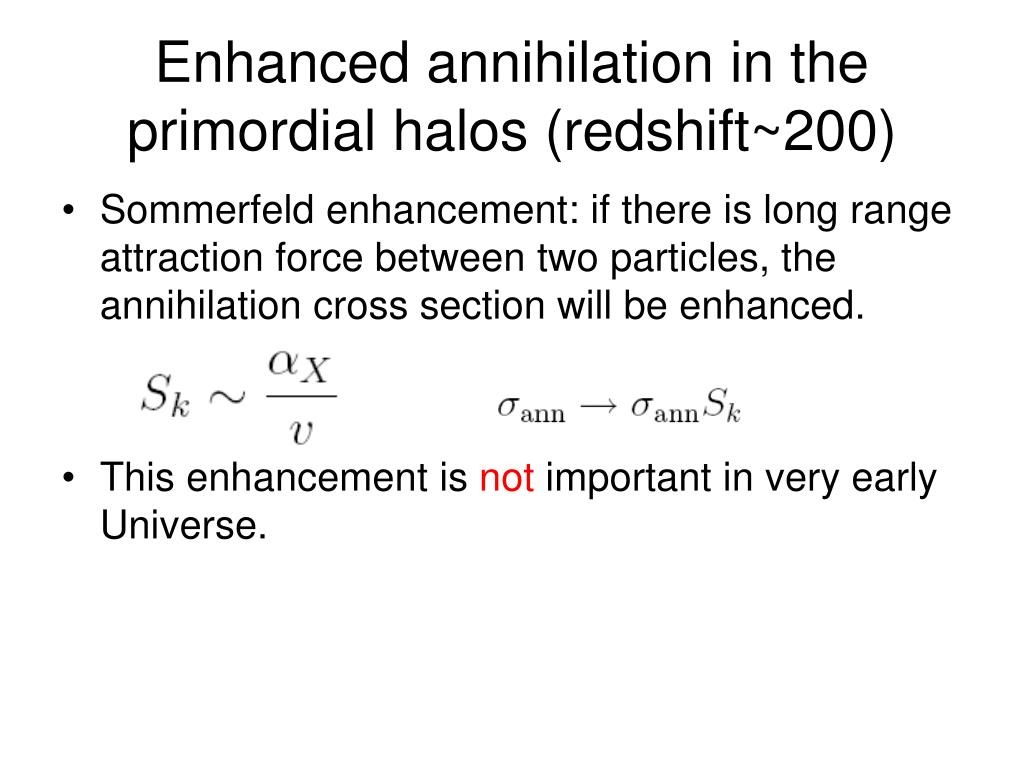 Enhanced annihilation in the primordial halos (redshift~200)

• Sommerfeld enhancement: if there is long range attraction force between two particles, the annihilation cross section will be enhanced.

$S_k \sim \frac{\alpha_X}{v}$ $\sigma_{\rm ann} \rightarrow \sigma_{\rm ann} S_k$

• This enhancement is not important in very early Universe.